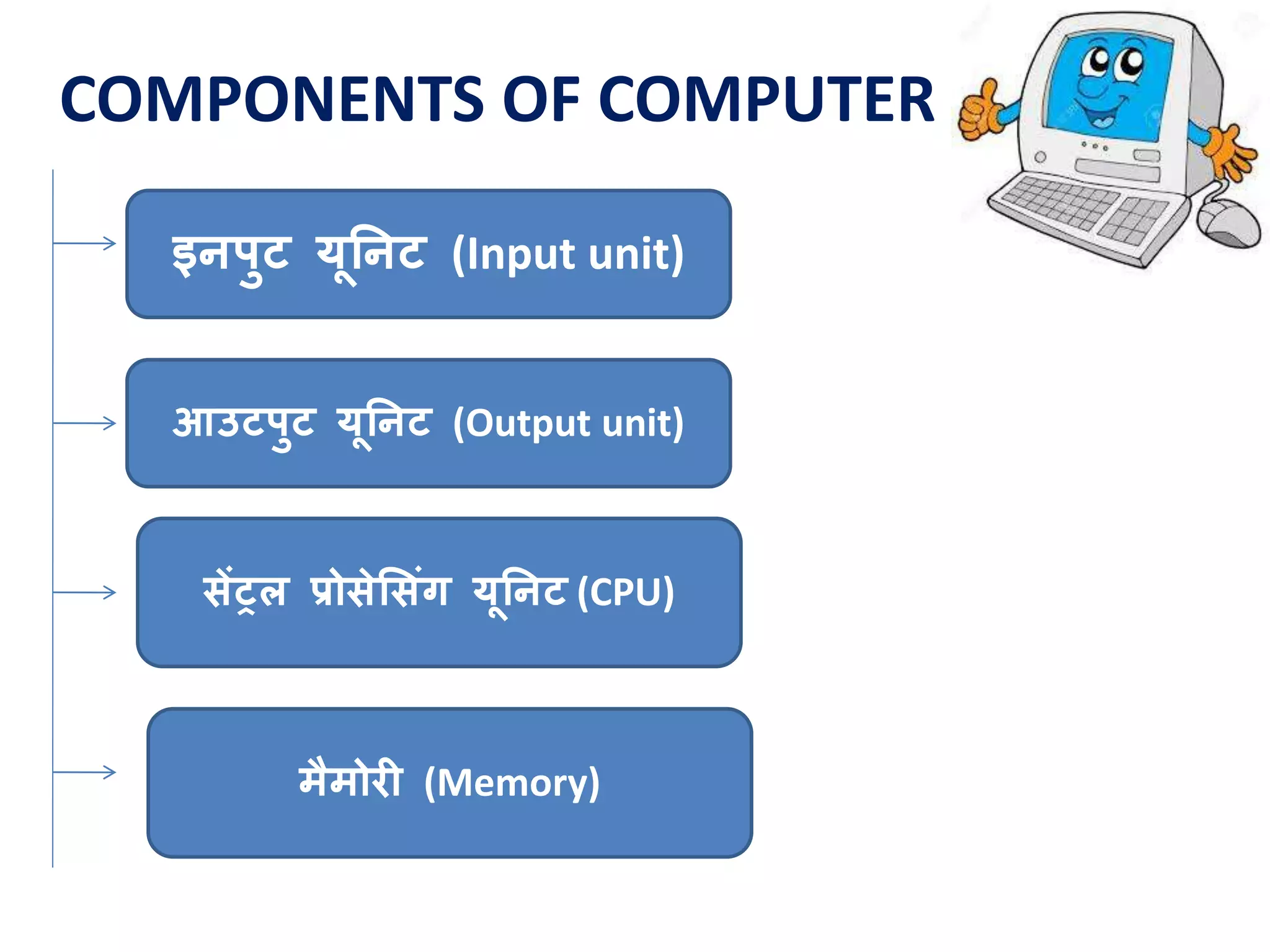 COMPONENTS OF COMPUTER

इनपुट यूनिट (Input unit)

आउटपुट यूनिट (Output unit)

सेंट्रल प्रोसेसिंग यूनिट (CPU)

मैमोरी (Memory)